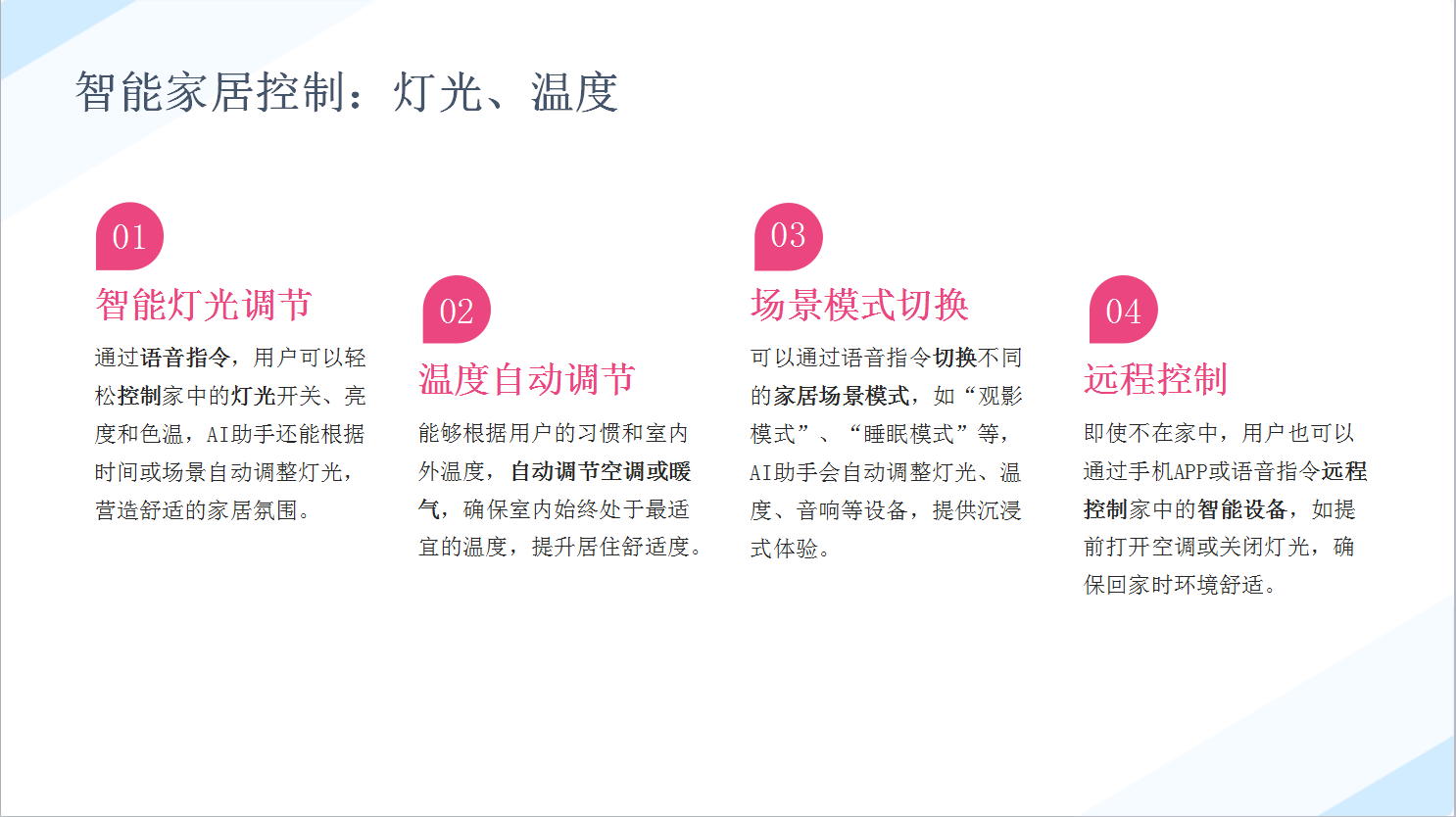 智能家居控制：灯光、温度

01

智能灯光调节

通过语音指令，用户可以轻松控制家中的灯光开关、亮度和色温，AI助手还能根据时间或场景自动调整灯光，营造舒适的家居氛围。

02

温度自动调节

能够根据用户的习惯和室内外温度，自动调节空调或暖气，确保室内始终处于最适宜的温度，提升居住舒适度。

03

场景模式切换

可以通过语音指令切换不同的家居场景模式，如“观影模式”、“睡眠模式”等，AI助手会自动调整灯光、温度、音响等设备，提供沉浸式体验。

04

远程控制

即使不在家中，用户也可以通过手机APP或语音指令远程控制家中的智能设备，如提前打开空调或关闭灯光，确保回家时环境舒适。